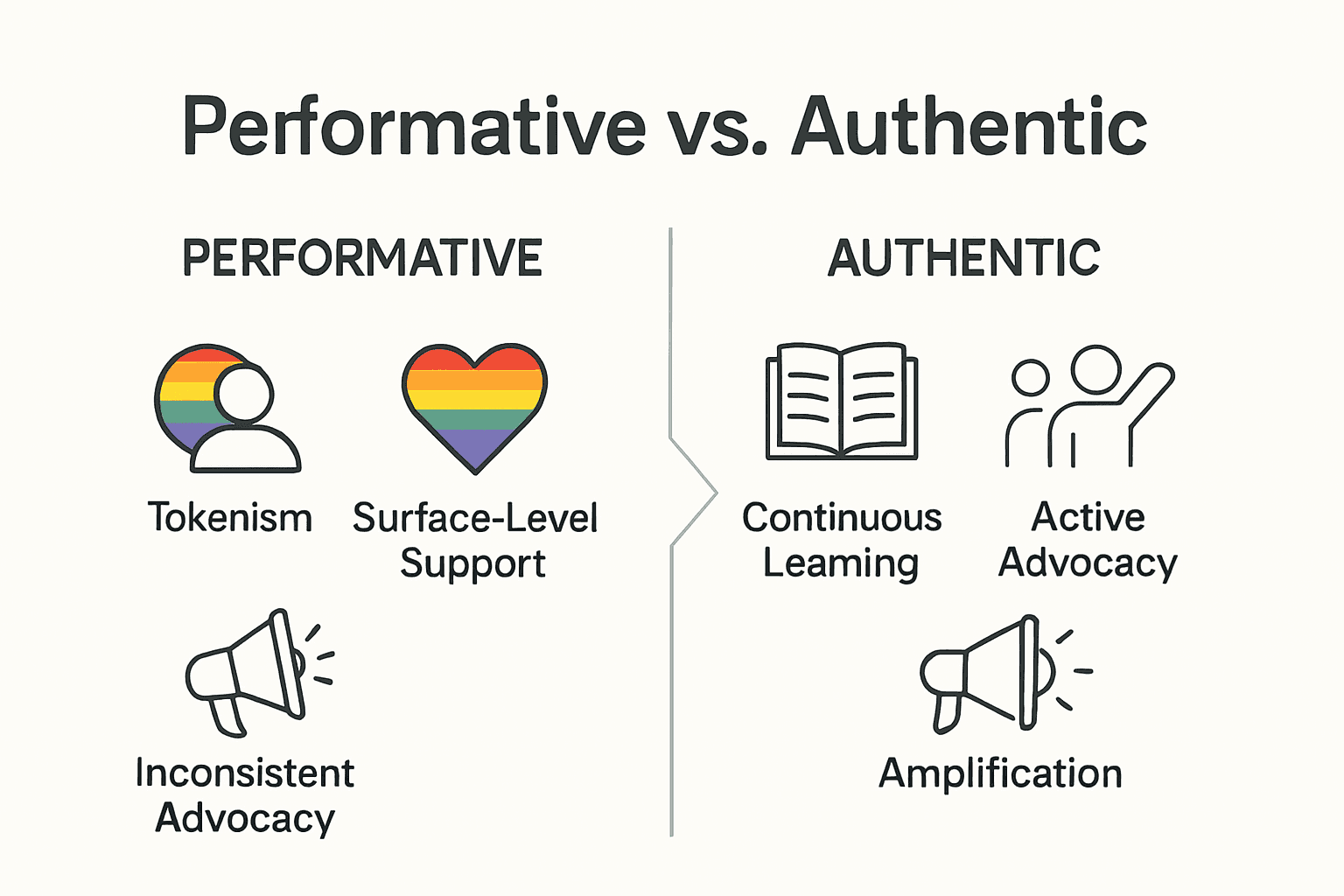 Performative vs. Authentic

PERFORMATIVE

Tokenism

Surface-Level Support

Inconsistent Advocacy

AUTHENTIC

Continuous Leaming

Active Advocacy

Amplification